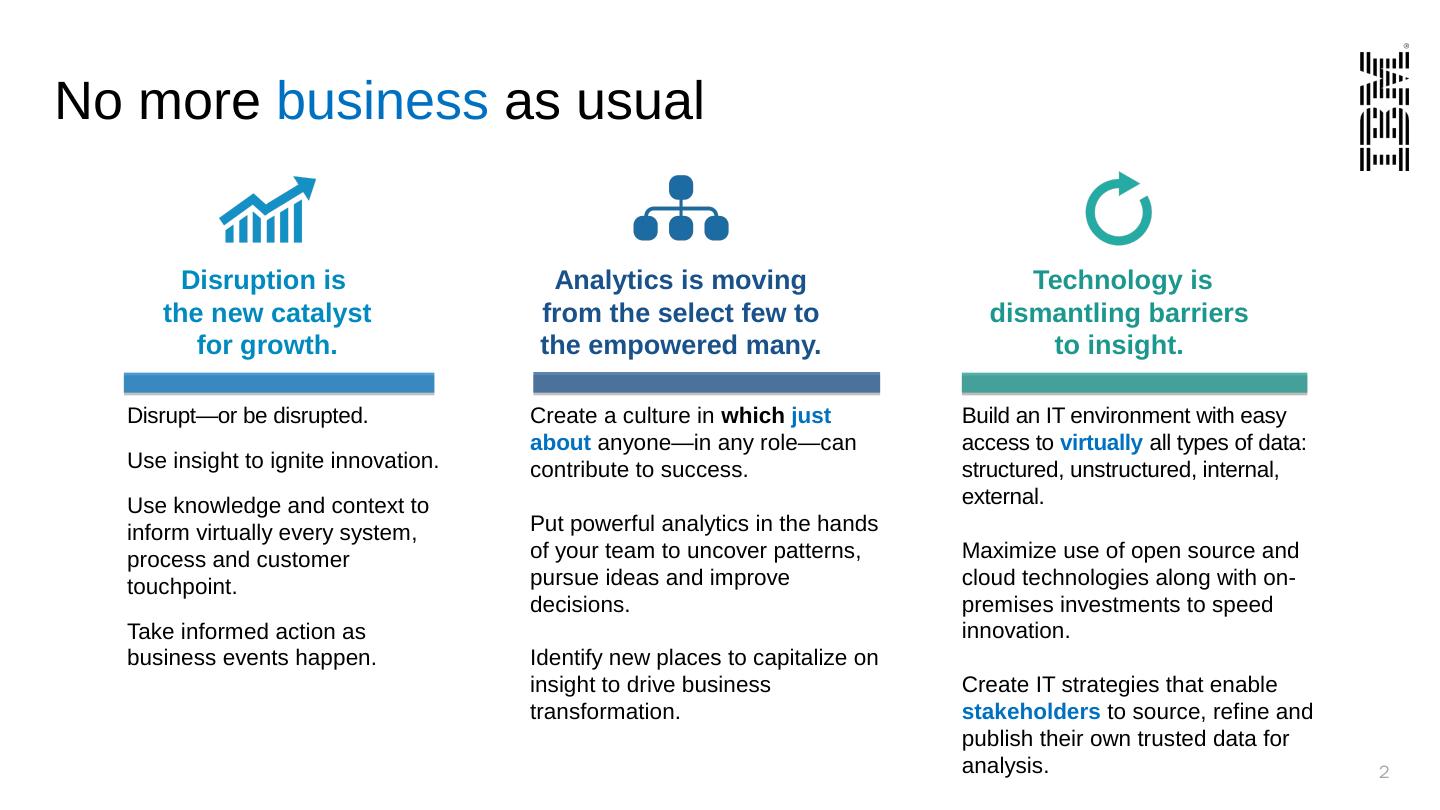 No more business as usual

IBM

Disruption is the new catalyst for growth.

Disrupt—or be disrupted.

Use insight to ignite innovation.

Use knowledge and context to inform virtually every system, process and customer touchpoint.

Take informed action as business events happen.

Analytics is moving from the select few to the empowered many.

Create a culture in which just about anyone—in any role—can contribute to success.

Put powerful analytics in the hands of your team to uncover patterns, pursue ideas and improve decisions.

Identify new places to capitalize on insight to drive business transformation.

Technology is dismantling barriers to insight.

Build an IT environment with easy access to virtually all types of data: structured, unstructured, internal, external.

Maximize use of open source and cloud technologies along with on-premises investments to speed innovation.

Create IT strategies that enable stakeholders to source, refine and publish their own trusted data for analysis.

2